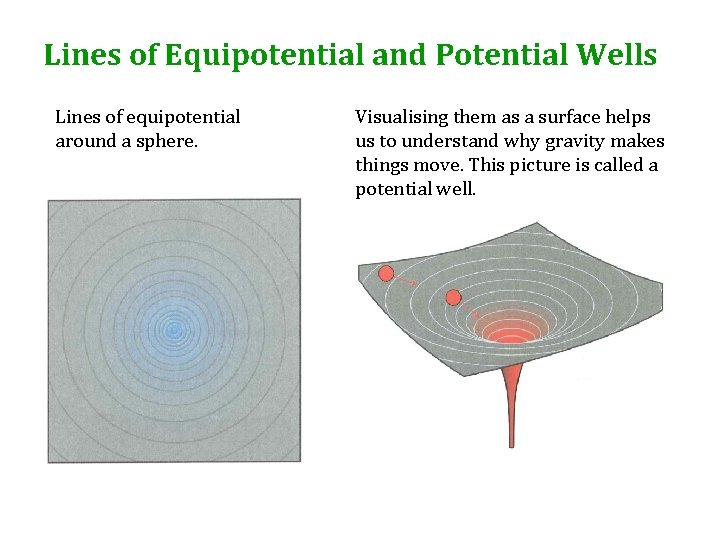 Lines of Equipotential and Potential Wells

Lines of equipotential around a sphere.

Visualising them as a surface helps us to understand why gravity makes things move. This picture is called a potential well.